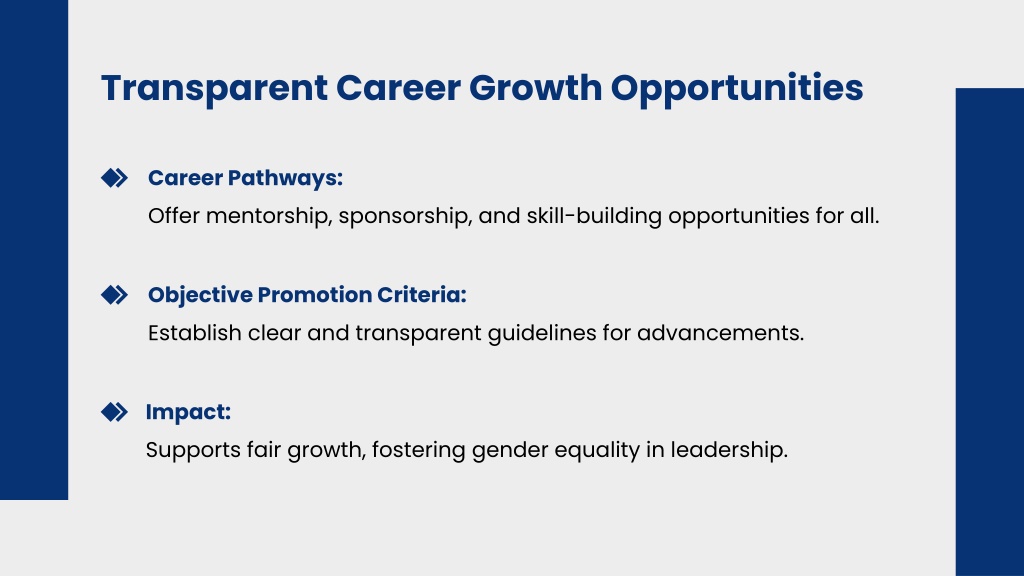 Transparent Career Growth Opportunities

Career Pathways:
Offer mentorship, sponsorship, and skill-building opportunities for all.

Objective Promotion Criteria:
Establish clear and transparent guidelines for advancements.

Impact:
Supports fair growth, fostering gender equality in leadership.